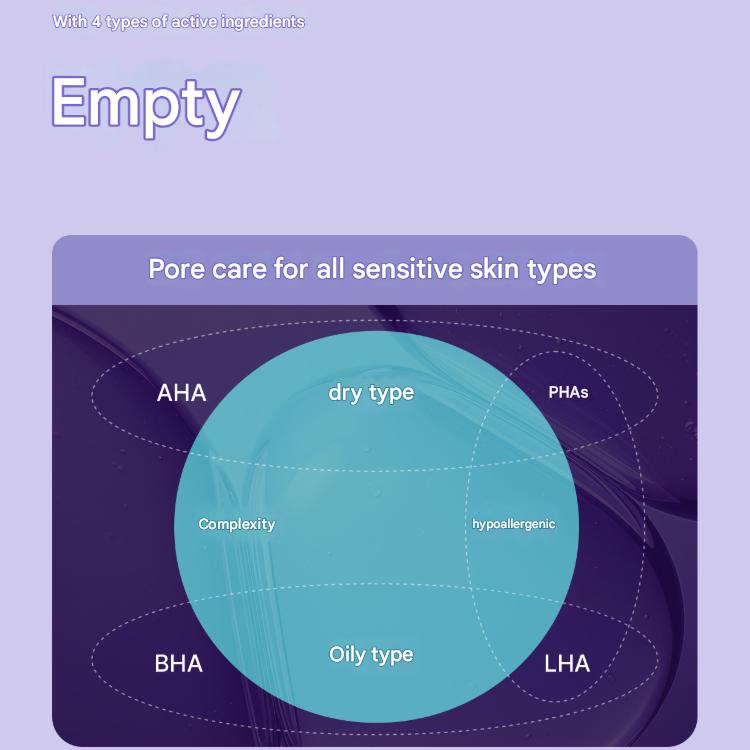 With 4 types of active ingredients

Empty

Pore care for all sensitive skin types

AHA

dry type

PHAs

Complexity

hypoallergenic

BHA

Oily type

LHA